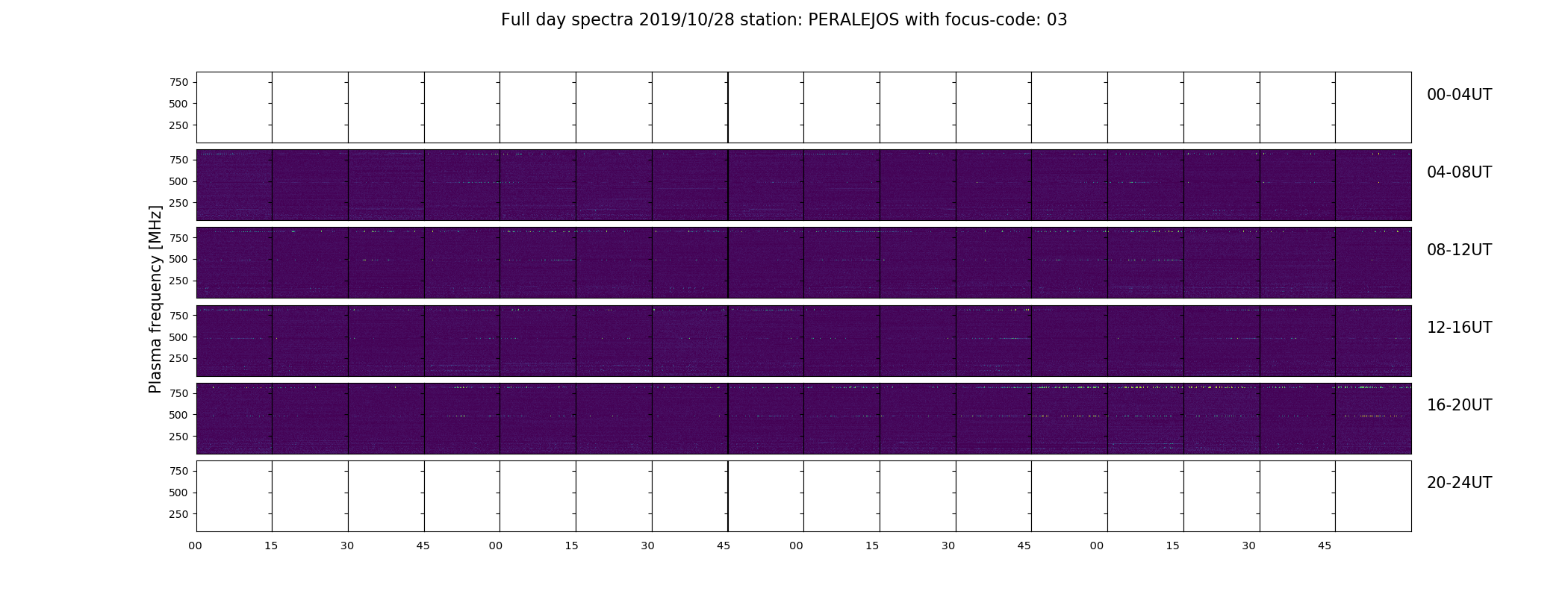 Full day spectra 2019/10/28 station: PERALEJOS with focus-code: 03

Plasma frequency [MHz]

750
500
250
00-04UT

750
500
250
04-08UT

750
500
250
08-12UT

750
500
250
12-16UT

750
500
250
16-20UT

750
500
250
20-24UT

00 15 30 45 00 15 30 45 00 15 30 45 00 15 30 45